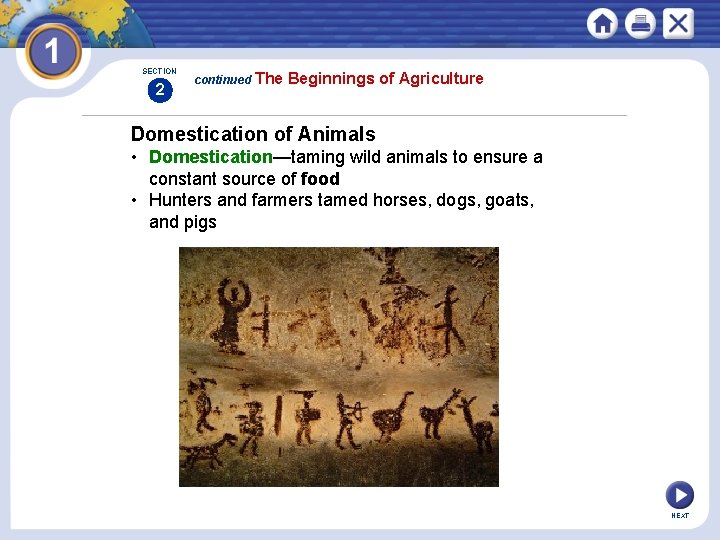 1

SECTION 2

continued The Beginnings of Agriculture

Domestication of Animals

• Domestication—taming wild animals to ensure a constant source of food
• Hunters and farmers tamed horses, dogs, goats, and pigs

NEXT